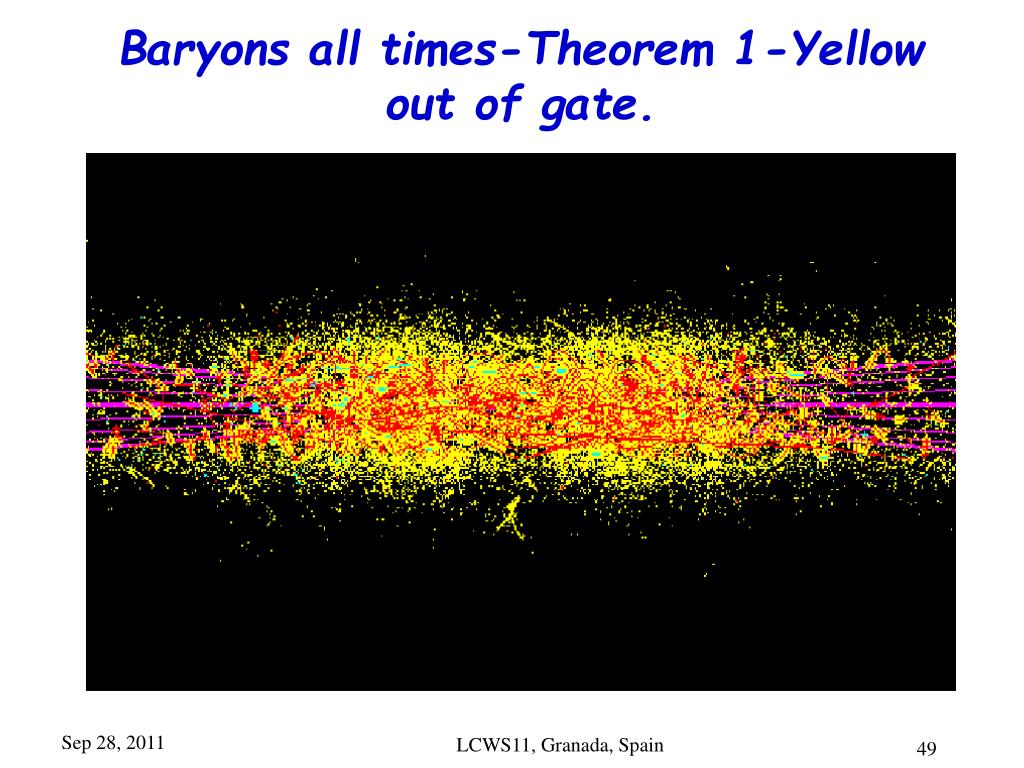 Baryons all times-Theorem 1-Yellow out of gate.

Sep 28, 2011

LCWS11, Granada, Spain

49